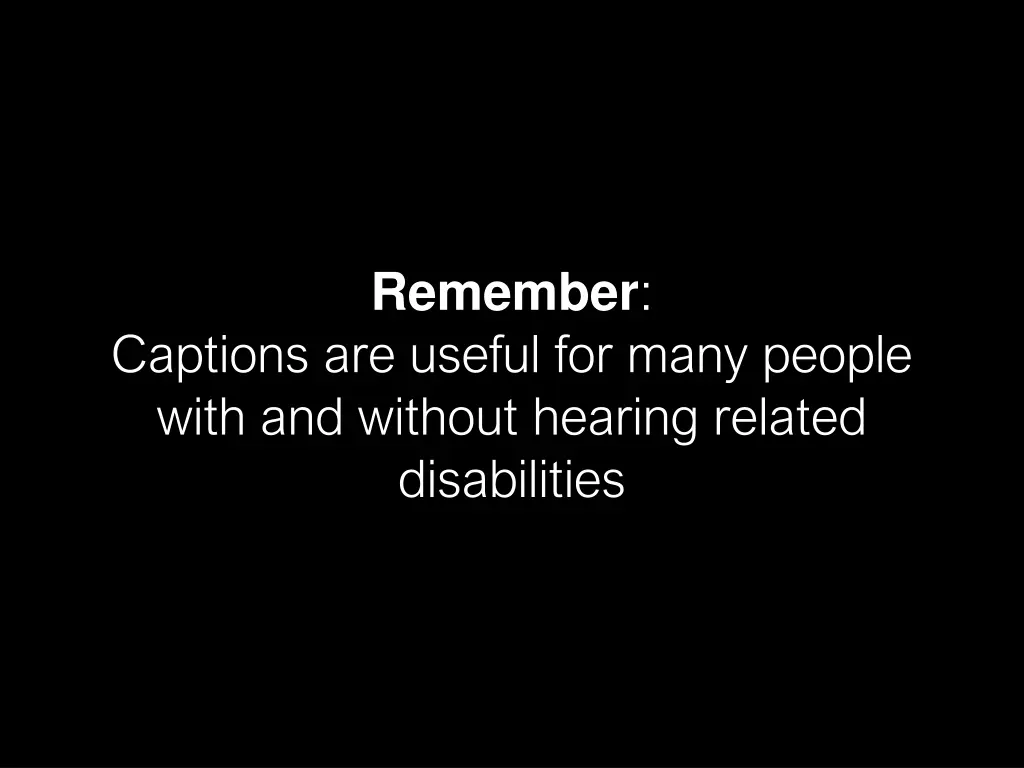 Remember:
Captions are useful for many people with and without hearing related disabilities